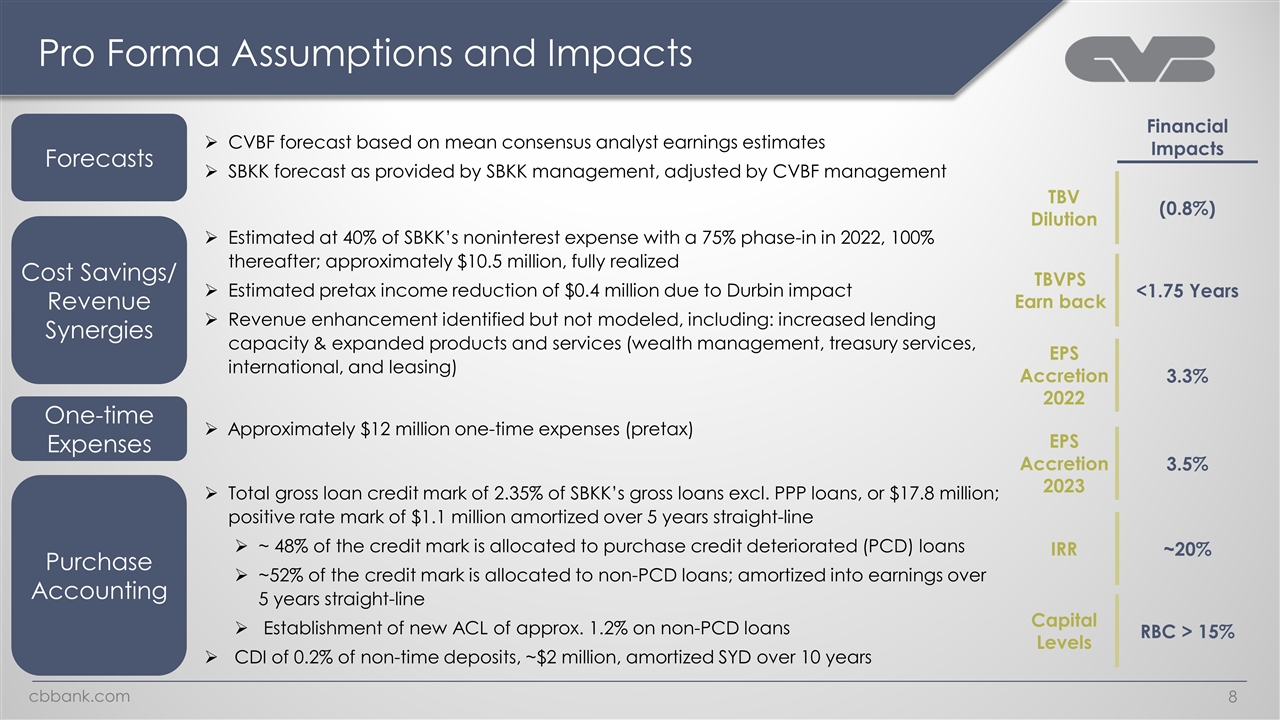 Pro Forma Assumptions and Impacts

Forecasts

➢ CVBF forecast based on mean consensus analyst earnings estimates
➢ SBKK forecast as provided by SBKK management, adjusted by CVBF management

Cost Savings/ Revenue Synergies

➢ Estimated at 40% of SBKK's noninterest expense with a 75% phase-in in 2022, 100% thereafter; approximately \$10.5 million, fully realized
➢ Estimated pretax income reduction of \$0.4 million due to Durbin impact
➢ Revenue enhancement identified but not modeled, including: increased lending capacity & expanded products and services (wealth management, treasury services, international, and leasing)

One-time Expenses

➢ Approximately \$12 million one-time expenses (pretax)

Purchase Accounting

➢ Total gross loan credit mark of 2.35% of SBKK's gross loans excl. PPP loans, or \$17.8 million; positive rate mark of \$1.1 million amortized over 5 years straight-line
➢ ~ 48% of the credit mark is allocated to purchase credit deteriorated (PCD) loans
➢ ~52% of the credit mark is allocated to non-PCD loans; amortized into earnings over 5 years straight-line
➢ Establishment of new ACL of approx. 1.2% on non-PCD loans
➢ CDI of 0.2% of non-time deposits, ~\$2 million, amortized SYD over 10 years

| | Financial Impacts |
|---|---|
| TBV Dilution | (0.8%) |
| TBVPS Earn back | <1.75 Years |
| EPS Accretion 2022 | 3.3% |
| EPS Accretion 2023 | 3.5% |
| IRR | ~20% |
| Capital Levels | RBC > 15% |

cbbank.com

8